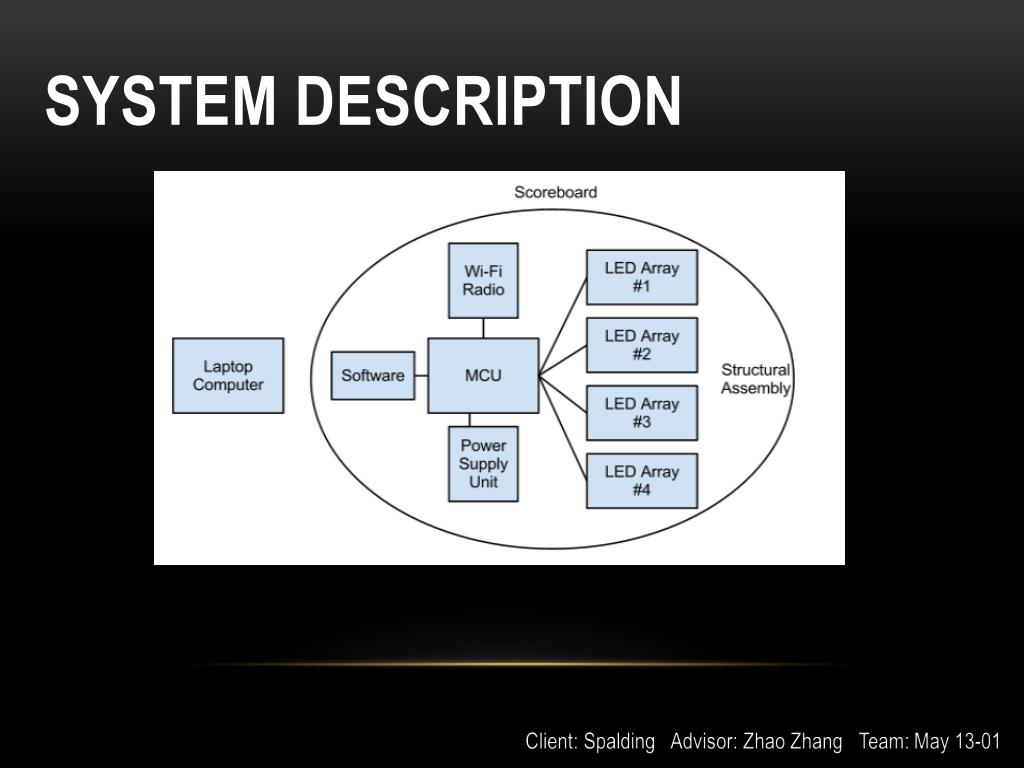 SYSTEM DESCRIPTION

Scoreboard

Laptop Computer

Software

Wi-Fi Radio

MCU

Power Supply Unit

LED Array #1

LED Array #2

LED Array #3

LED Array #4

Structural Assembly

Client: Spalding Advisor: Zhao Zhang Team: May 13-01